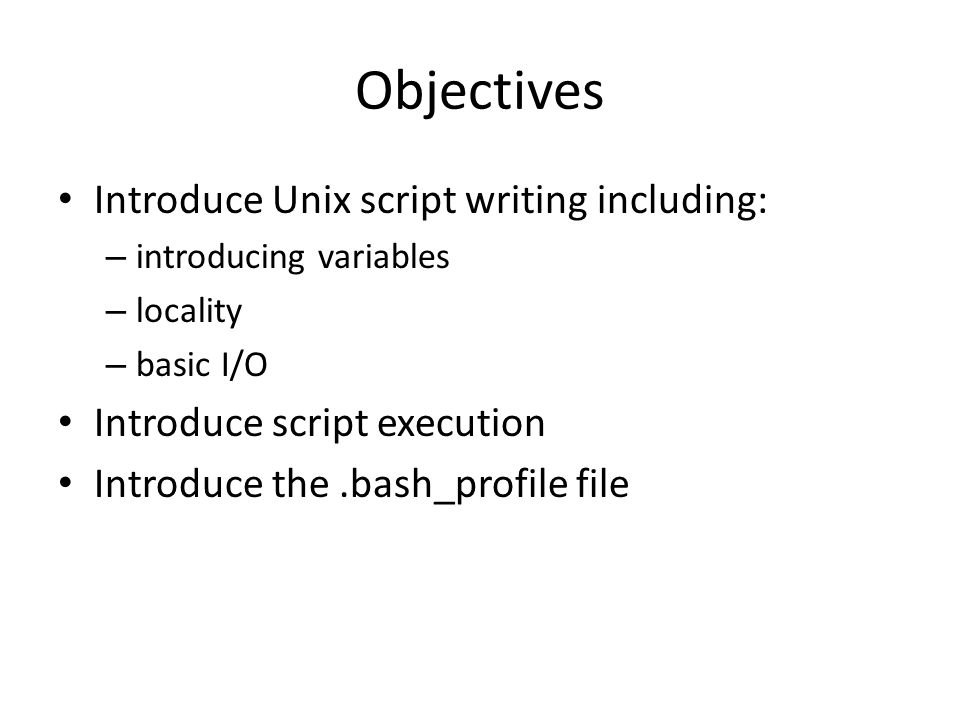 Objectives

• Introduce Unix script writing including:
– introducing variables
– locality
– basic I/O
• Introduce script execution
• Introduce the .bash_profile file